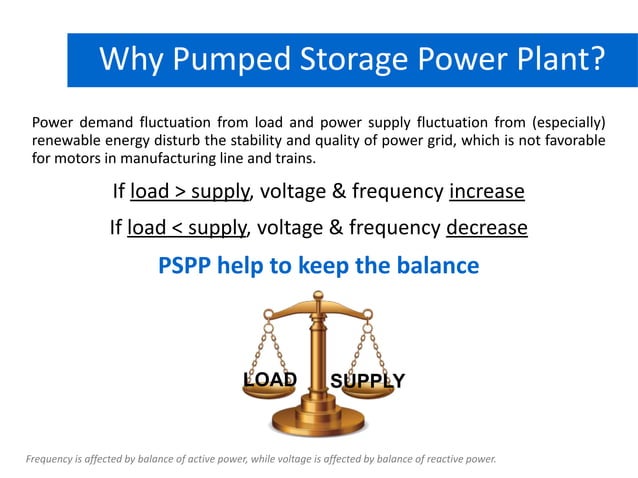 Why Pumped Storage Power Plant?

Power demand fluctuation from load and power supply fluctuation from (especially) renewable energy disturb the stability and quality of power grid, which is not favorable for motors in manufacturing line and trains.

If load > supply, voltage & frequency increase

If load < supply, voltage & frequency decrease

PSPP help to keep the balance

LOAD SUPPLY

Frequency is affected by balance of active power, while voltage is affected by balance of reactive power.